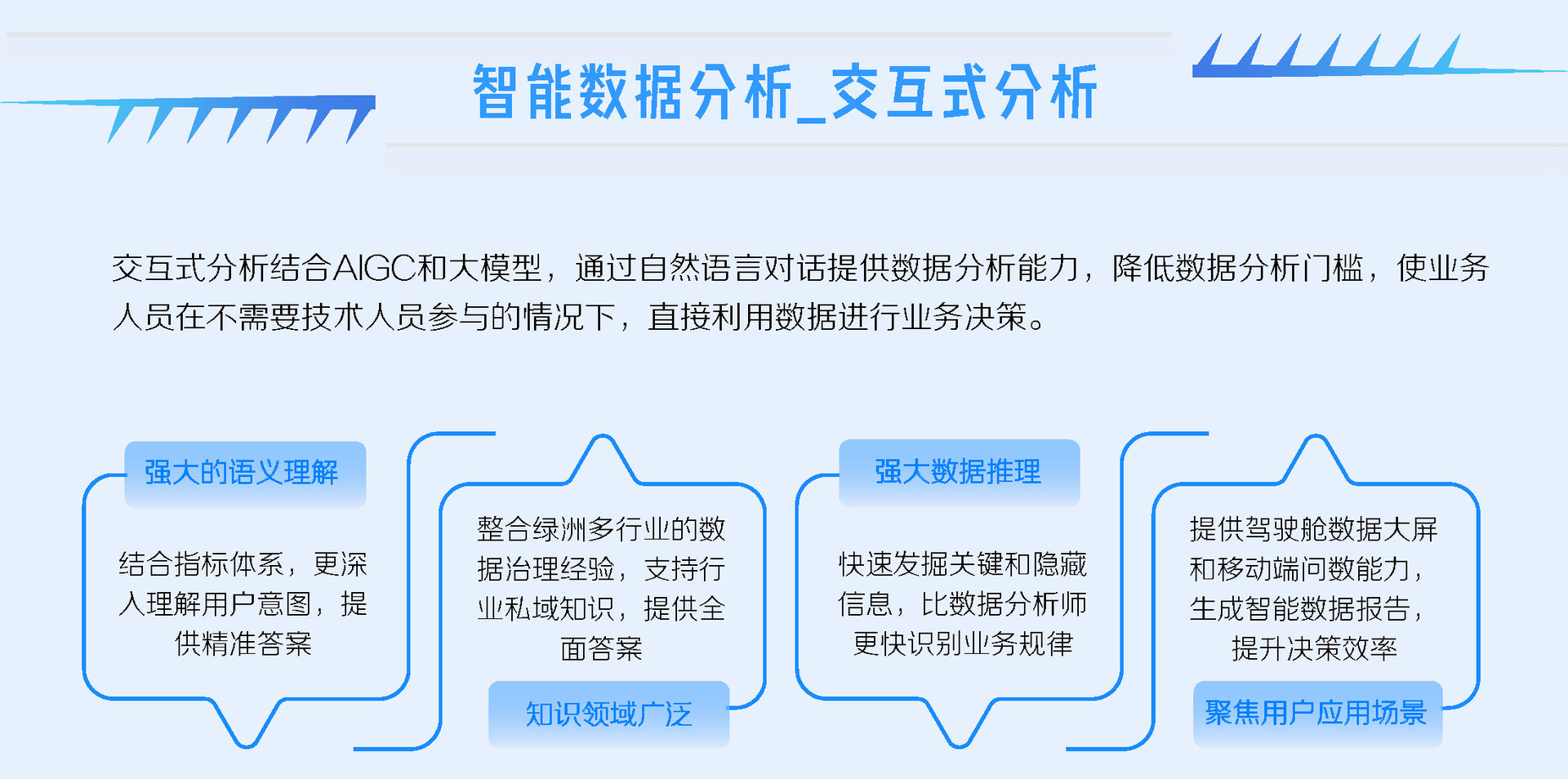 智能数据分析_交互式分析

交互式分析结合AIGC和大模型，通过自然语言对话提供数据分析能力，降低数据分析门槛，使业务人员在不需要技术人员参与的情况下，直接利用数据进行业务决策。

强大的语义理解

结合指标体系，更深入理解用户意图，提供精准答案

整合绿洲多行业的数据治理经验，支持行业私域知识，提供全面答案

知识领域广泛

强大数据推理

快速发掘关键和隐藏信息，比数据分析师更快识别业务规律

提供驾驶舱数据大屏和移动端问数能力，生成智能数据报告，提升决策效率

聚焦用户应用场景